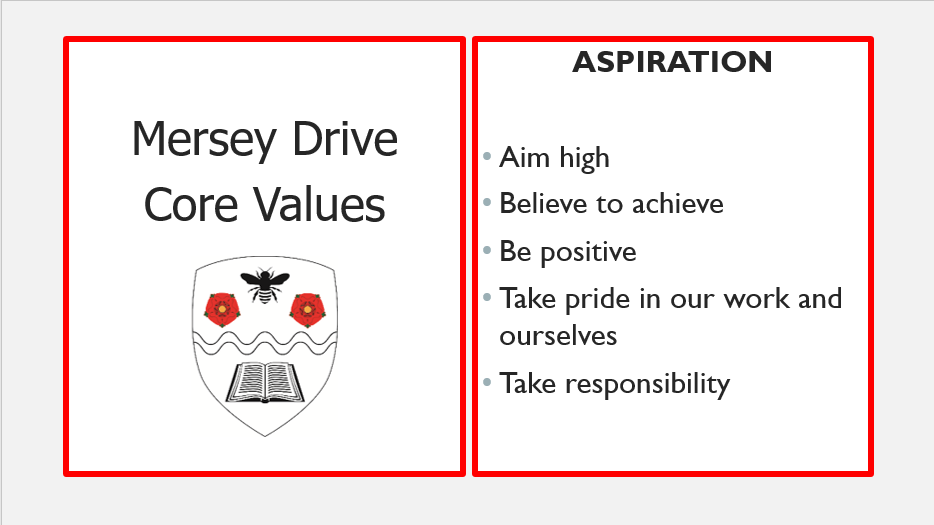 Mersey Drive Core Values

ASPIRATION

• Aim high
• Believe to achieve
• Be positive
• Take pride in our work and ourselves
• Take responsibility